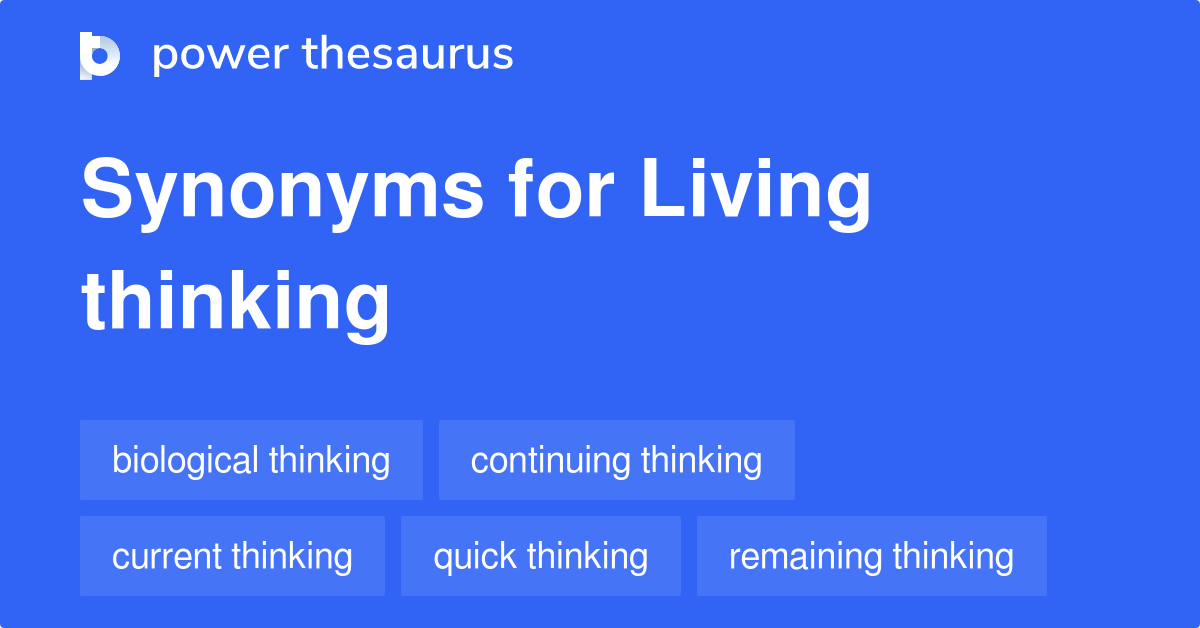 power thesaurus

Synonyms for Living thinking

biological thinking
continuing thinking
current thinking
quick thinking
remaining thinking